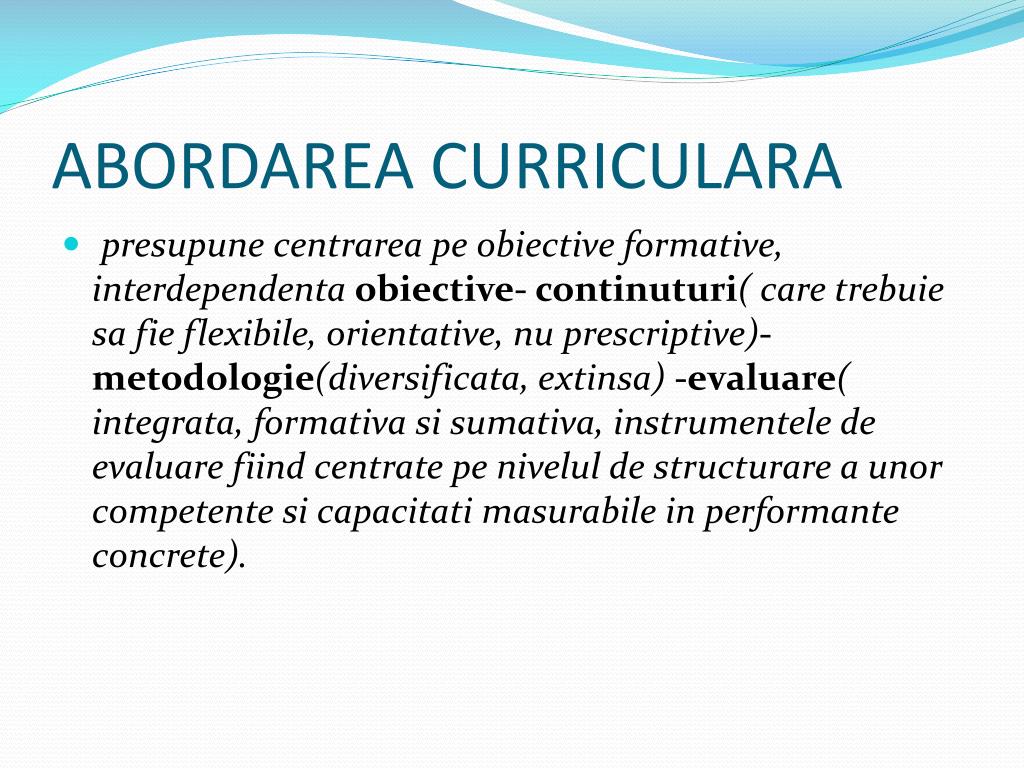 ABORDAREA CURRICULARA

presupune centrarea pe obiective formative, interdependenta obiective- continuturi( care trebuie sa fie flexibile, orientative, nu prescriptive)- metodologie(diversificata, extinsa) -evaluare( integrata, formativa si sumativa, instrumentele de evaluare fiind centrate pe nivelul de structurare a unor competente si capacitati masurabile in performante concrete).